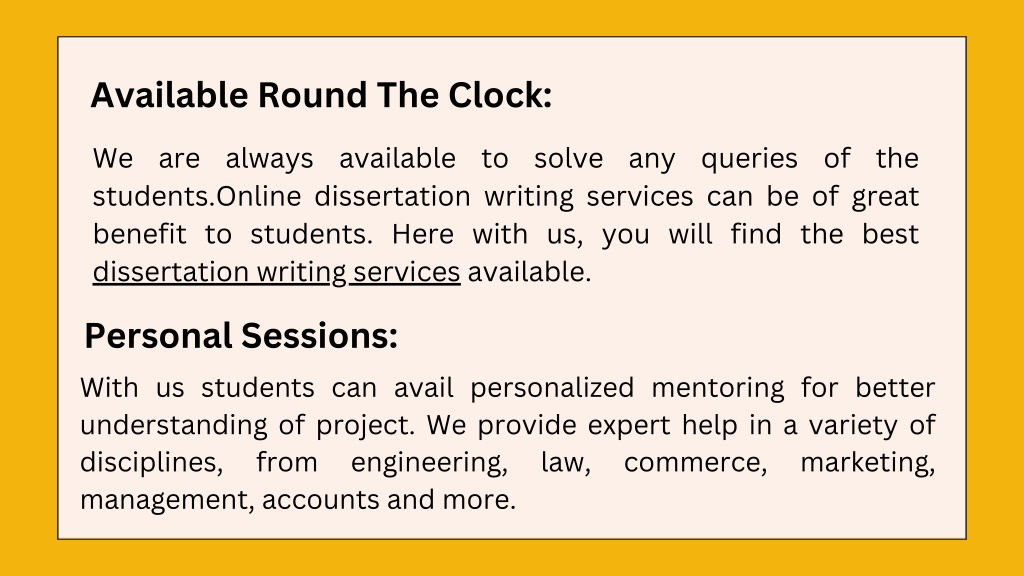 Available Round The Clock:

We are always available to solve any queries of the students.Online dissertation writing services can be of great benefit to students. Here with us, you will find the best dissertation writing services available.

Personal Sessions:

With us students can avail personalized mentoring for better understanding of project. We provide expert help in a variety of disciplines, from engineering, law, commerce, marketing, management, accounts and more.